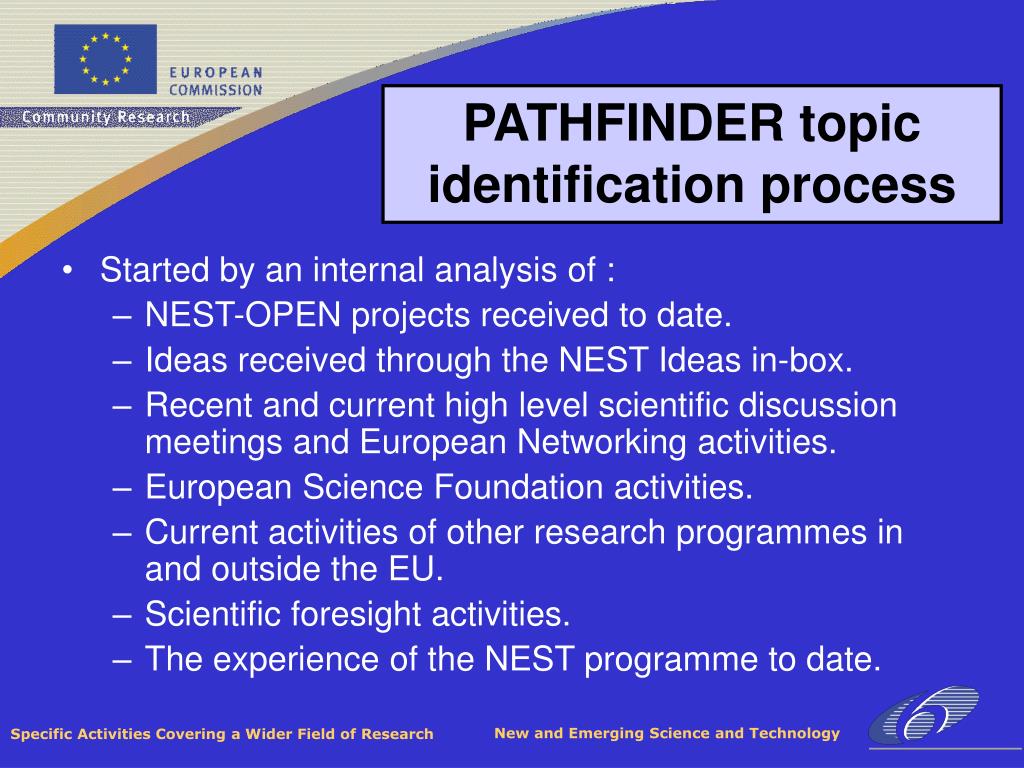 EUROPEAN COMMISSION

Community Research

PATHFINDER topic identification process

• Started by an internal analysis of :
– NEST-OPEN projects received to date.
– Ideas received through the NEST Ideas in-box.
– Recent and current high level scientific discussion meetings and European Networking activities.
– European Science Foundation activities.
– Current activities of other research programmes in and outside the EU.
– Scientific foresight activities.
– The experience of the NEST programme to date.

Specific Activities Covering a Wider Field of Research

New and Emerging Science and Technology